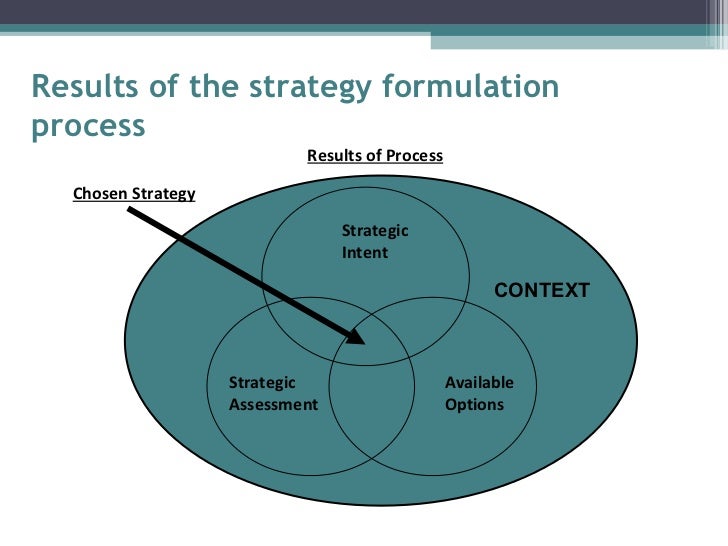 Results of the strategy formulation process

Results of Process

Chosen Strategy

Strategic Intent

CONTEXT

Strategic Assessment

Available Options